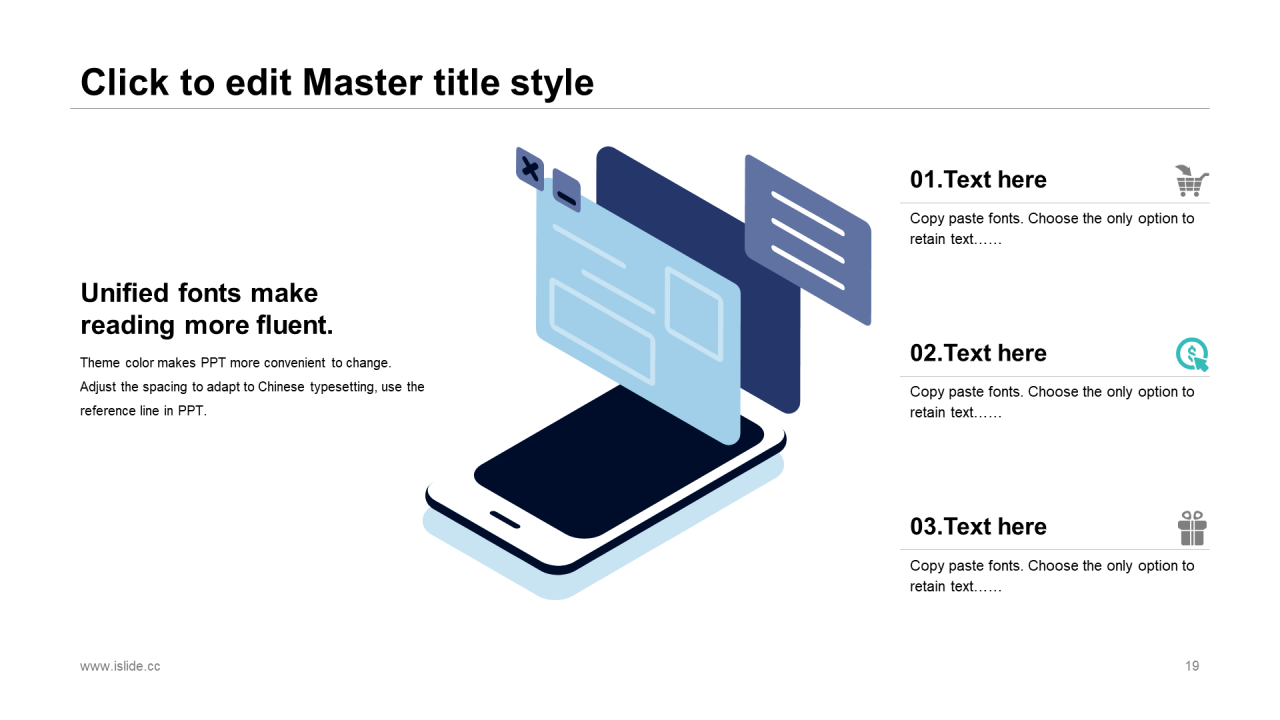 Click to edit Master title style

Unified fonts make reading more fluent.

Theme color makes PPT more convenient to change. Adjust the spacing to adapt to Chinese typesetting, use the reference line in PPT.

01.Text here

Copy paste fonts. Choose the only option to retain text……

02.Text here

Copy paste fonts. Choose the only option to retain text……

03.Text here

Copy paste fonts. Choose the only option to retain text……

www.islide.cc

19